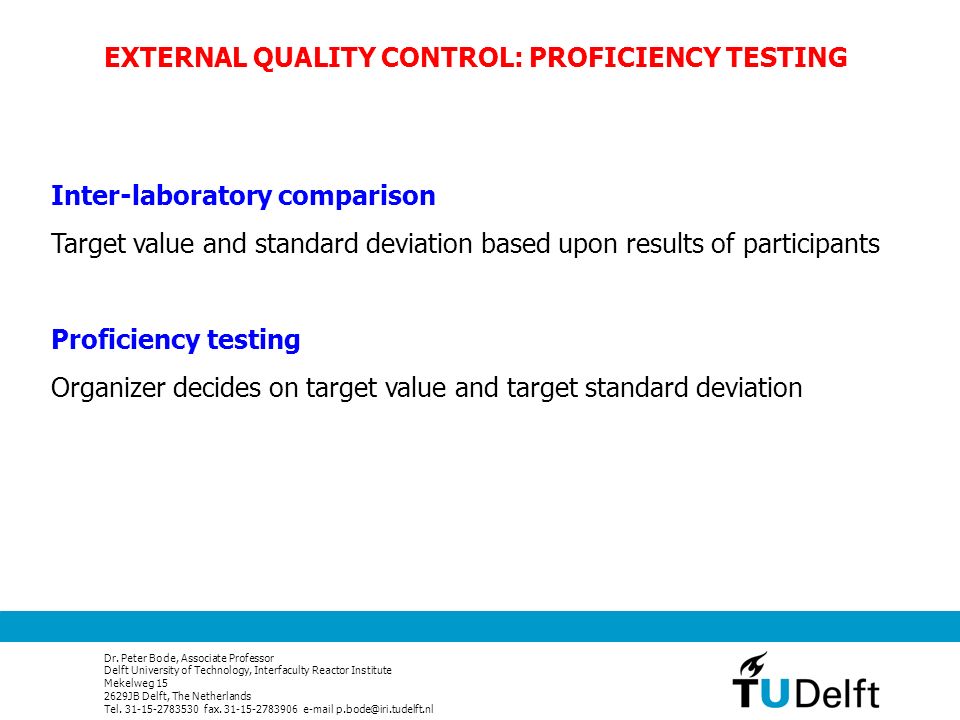 EXTERNAL QUALITY CONTROL: PROFICIENCY TESTING

Inter-laboratory comparison

Target value and standard deviation based upon results of participants

Proficiency testing

Organizer decides on target value and target standard deviation

Dr. Peter Bode, Associate Professor
Delft University of Technology, Interfaculty Reactor Institute
Mekelweg 15
2629JB Delft, The Netherlands
Tel. 31-15-2783530 fax. 31-15-2783906 e-mail p.bode@iri.tudelft.nl

TUDelft